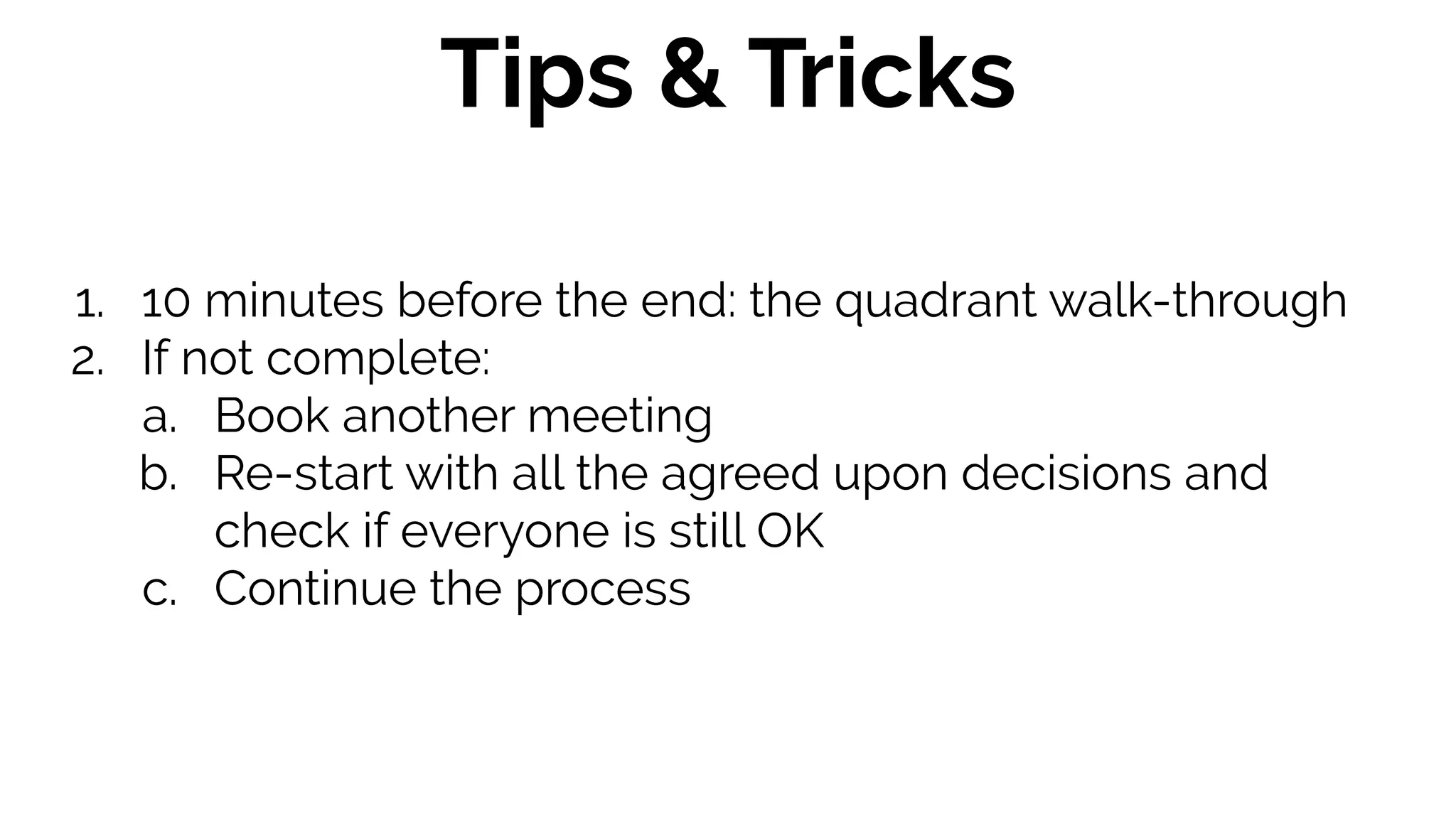 Tips & Tricks

1. 10 minutes before the end: the quadrant walk-through
2. If not complete:
a. Book another meeting
b. Re-start with all the agreed upon decisions and check if everyone is still OK
c. Continue the process